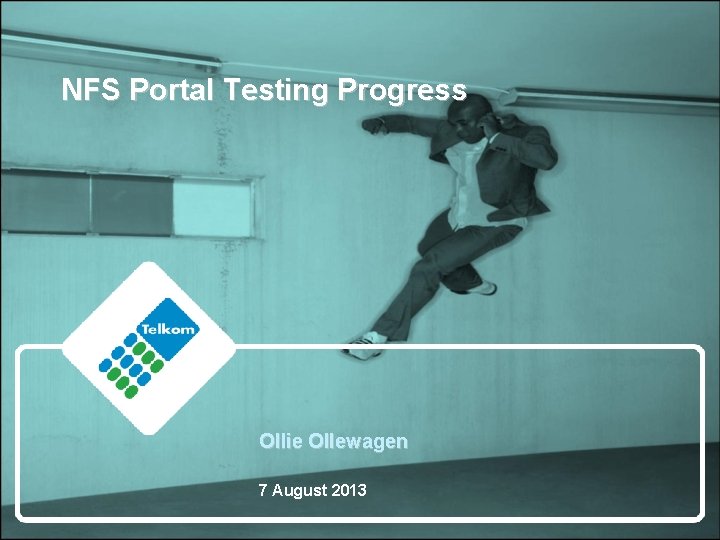 NFS Portal Testing Progress

Telkom

Ollie Ollewagen

7 August 2013